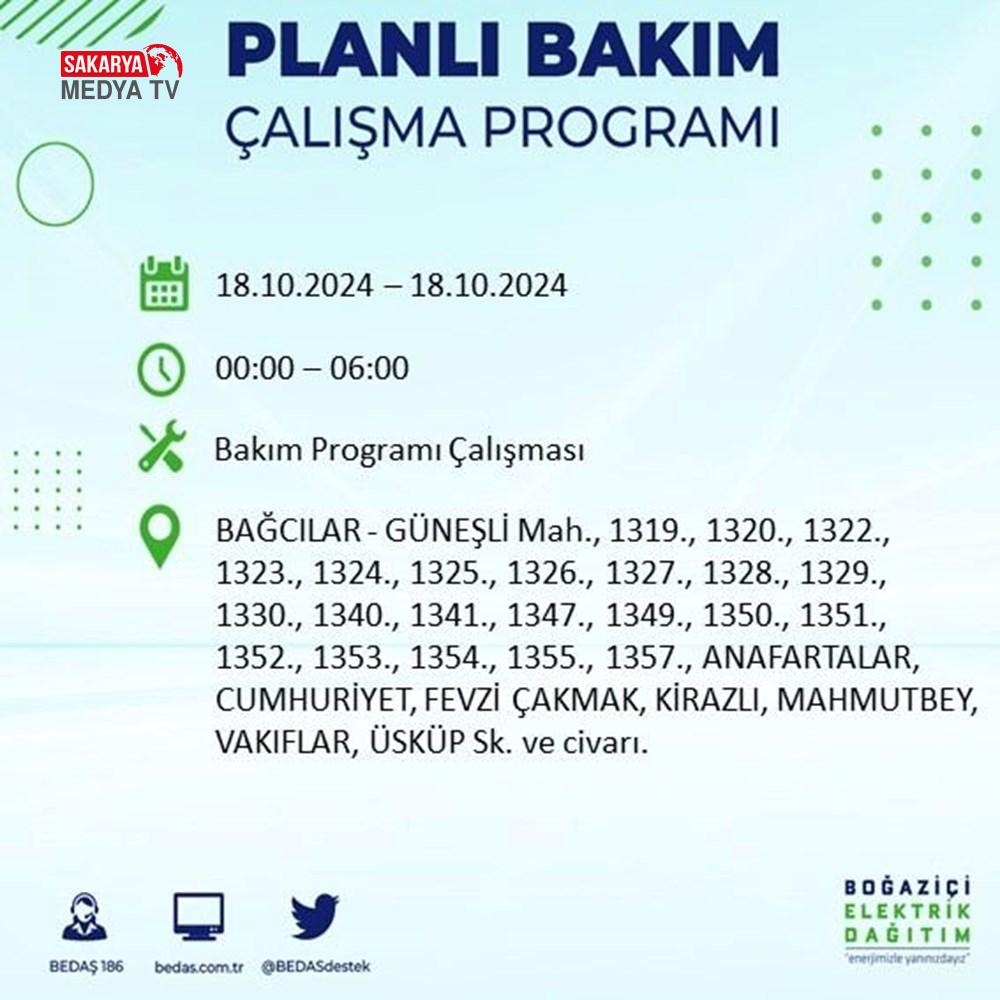 SAKARYA
MEDYA TV

PLANLI BAKIM
ÇALIŞMA PROGRAMI

18.10.2024 – 18.10.2024

00:00 – 06:00

Bakım Programı Çalışması

BAĞCILAR - GÜNEŞLİ Mah., 1319., 1320., 1322., 1323., 1324., 1325., 1326., 1327., 1328., 1329., 1330., 1340., 1341., 1347., 1349., 1350., 1351., 1352., 1353., 1354., 1355., 1357., ANAFARTALAR, CUMHURİYET, FEVZİ ÇAKMAK, KİRAZLI, MAHMUTBEY, VAKIFLAR, ÜSKÜP Sk. ve civarı.

BEDAŞ 186
bedas.com.tr
@BEDASdestek

BOĞAZİÇİ
ELEKTRİK
DAĞITIM
"enerjimizle yanınızdayız"